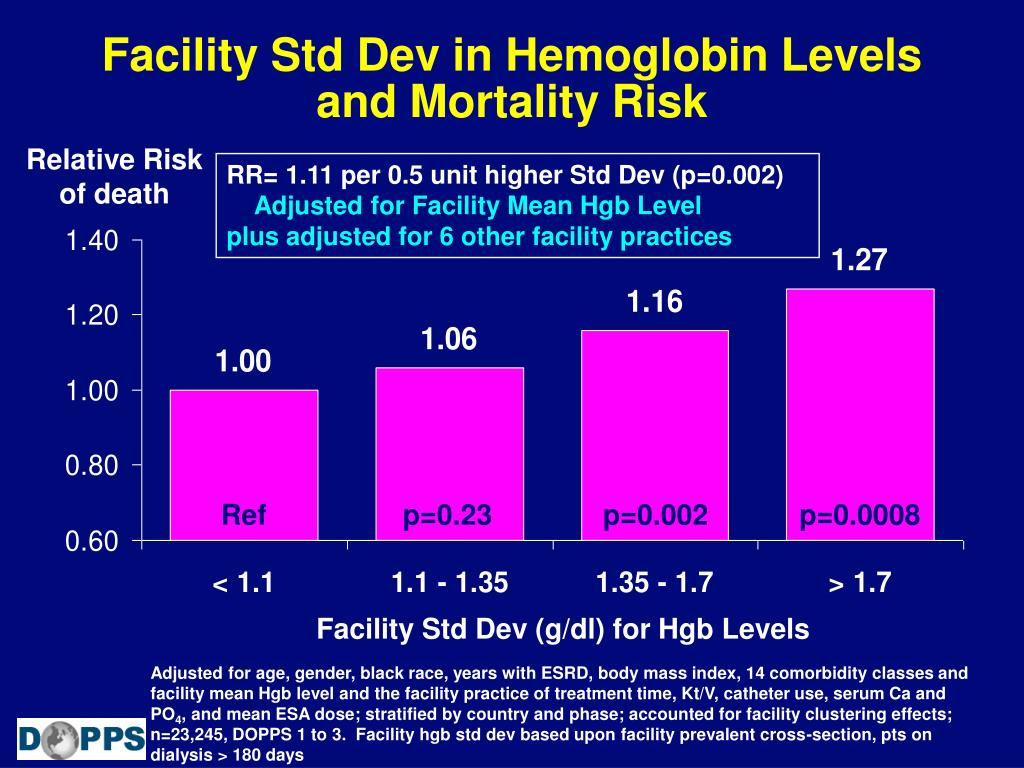 Facility Std Dev in Hemoglobin Levels and Mortality Risk

Relative Risk of death

RR= 1.11 per 0.5 unit higher Std Dev (p=0.002)
Adjusted for Facility Mean Hgb Level
plus adjusted for 6 other facility practices

1.40
1.20
1.00
0.80
0.60

1.00
1.06
1.16
1.27

Ref
p=0.23
p=0.002
p=0.0008

< 1.1
1.1 - 1.35
1.35 - 1.7
> 1.7

Facility Std Dev (g/dl) for Hgb Levels

Adjusted for age, gender, black race, years with ESRD, body mass index, 14 comorbidity classes and facility mean Hgb level and the facility practice of treatment time, Kt/V, catheter use, serum Ca and $PO_4$, and mean ESA dose; stratified by country and phase; accounted for facility clustering effects; n=23,245, DOPPS 1 to 3. Facility hgb std dev based upon facility prevalent cross-section, pts on dialysis > 180 days

DOPPS